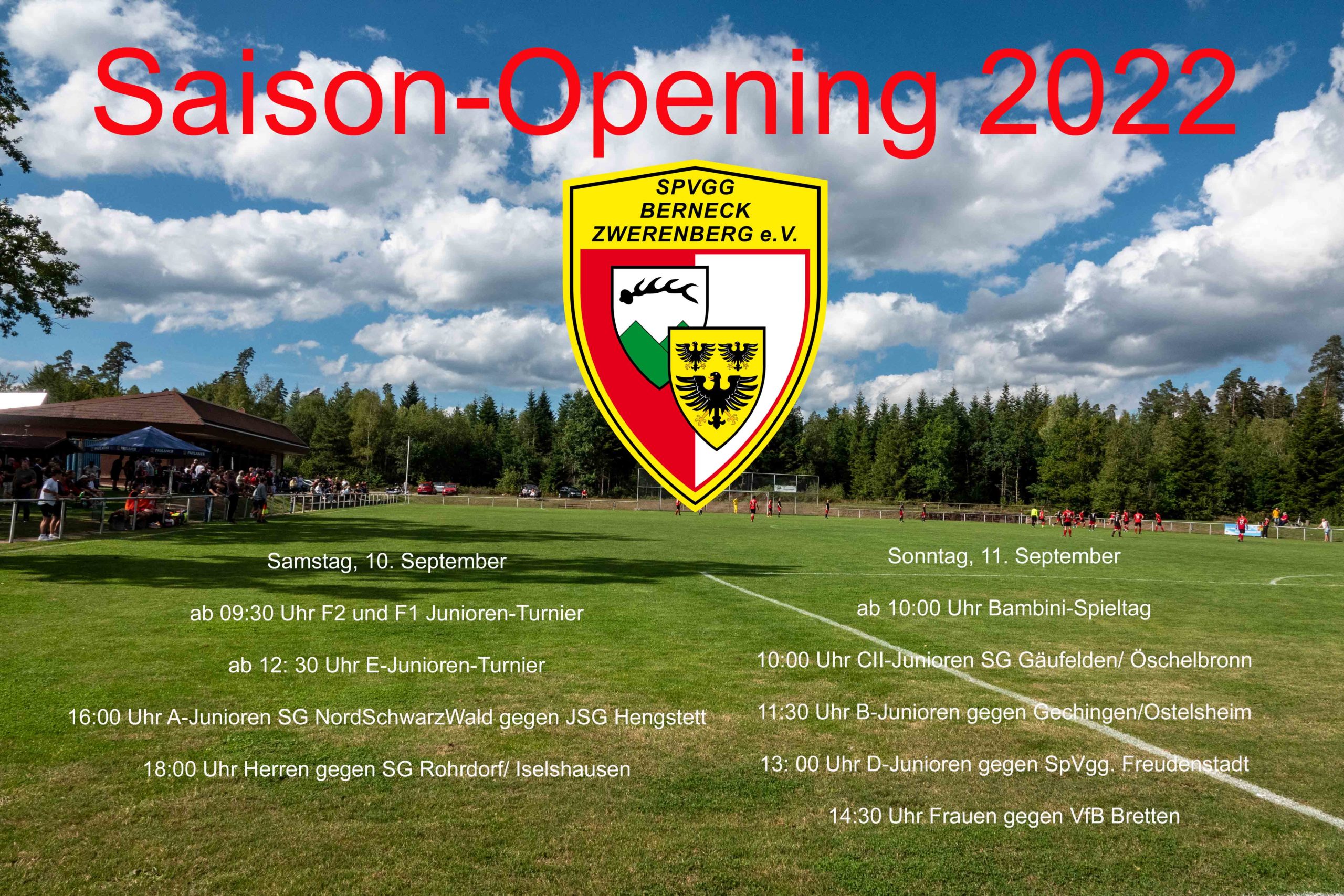 Saison-Opening 2022

SPVGG
BERNECK
ZWERENBERG e.V.

Samstag, 10. September

ab 09:30 Uhr F2 und F1 Junioren-Turnier

ab 12: 30 Uhr E-Junioren-Turnier

16:00 Uhr A-Junioren SG NordSchwarzWald gegen JSG Hengstett

18:00 Uhr Herren gegen SG Rohrdorf/ Iselshausen

Sonntag, 11. September

ab 10:00 Uhr Bambini-Spieltag

10:00 Uhr CII-Junioren SG Gäufelden/ Öschelbronn

11:30 Uhr B-Junioren gegen Gechingen/Ostelsheim

13: 00 Uhr D-Junioren gegen SpVgg. Freudenstadt

14:30 Uhr Frauen gegen VfB Bretten